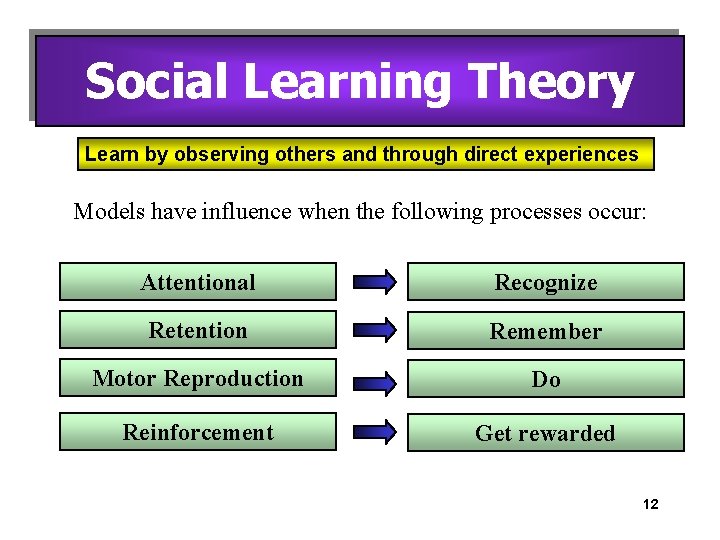 Social Learning Theory

Learn by observing others and through direct experiences

Models have influence when the following processes occur:

Attentional
Recognize

Retention
Remember

Motor Reproduction
Do

Reinforcement
Get rewarded

12